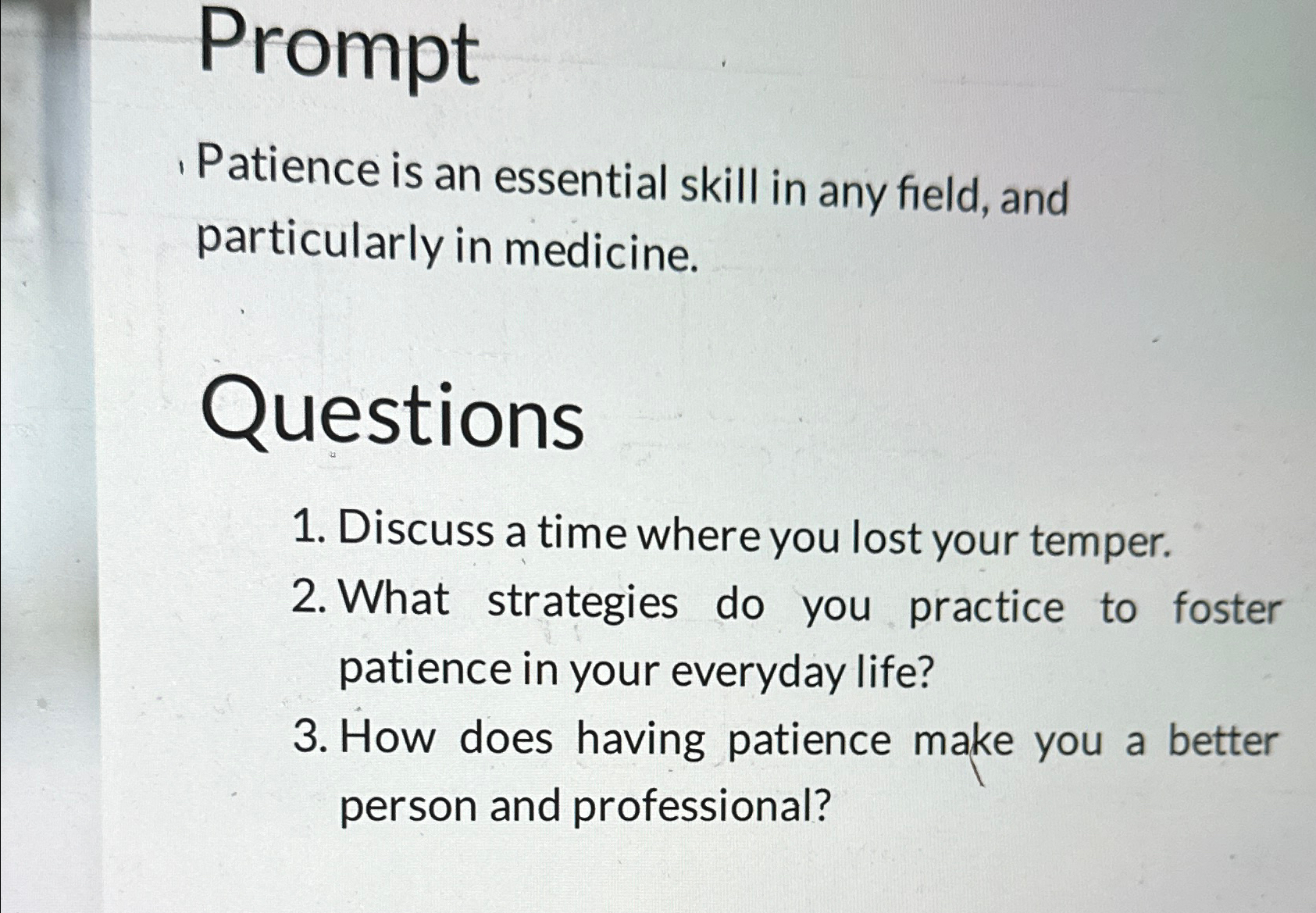 Prompt

Patience is an essential skill in any field, and particularly in medicine.

Questions

1. Discuss a time where you lost your temper.
2. What strategies do you practice to foster patience in your everyday life?
3. How does having patience make you a better person and professional?